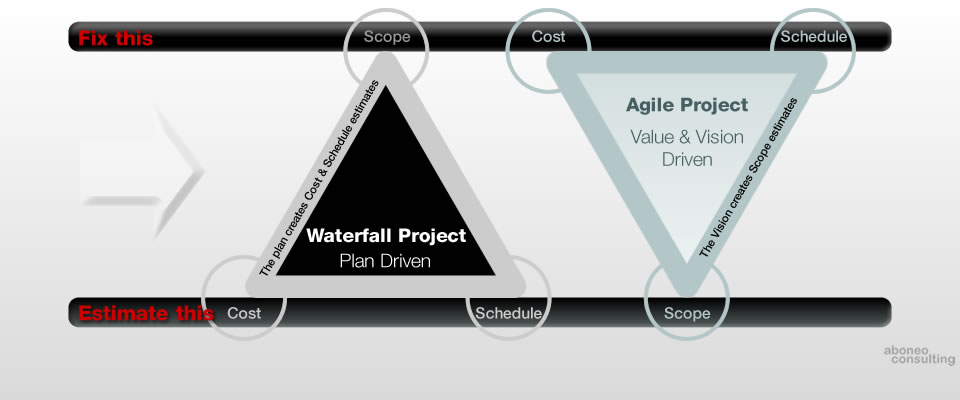 Fix this

Scope

Cost

Schedule

The plan creates Cost & Schedule estimates

Waterfall Project

Plan Driven

Agile Project

Value & Vision Driven

The Vision creates Scope estimates

Estimate this

Cost

Schedule

Scope

aboneo consulting